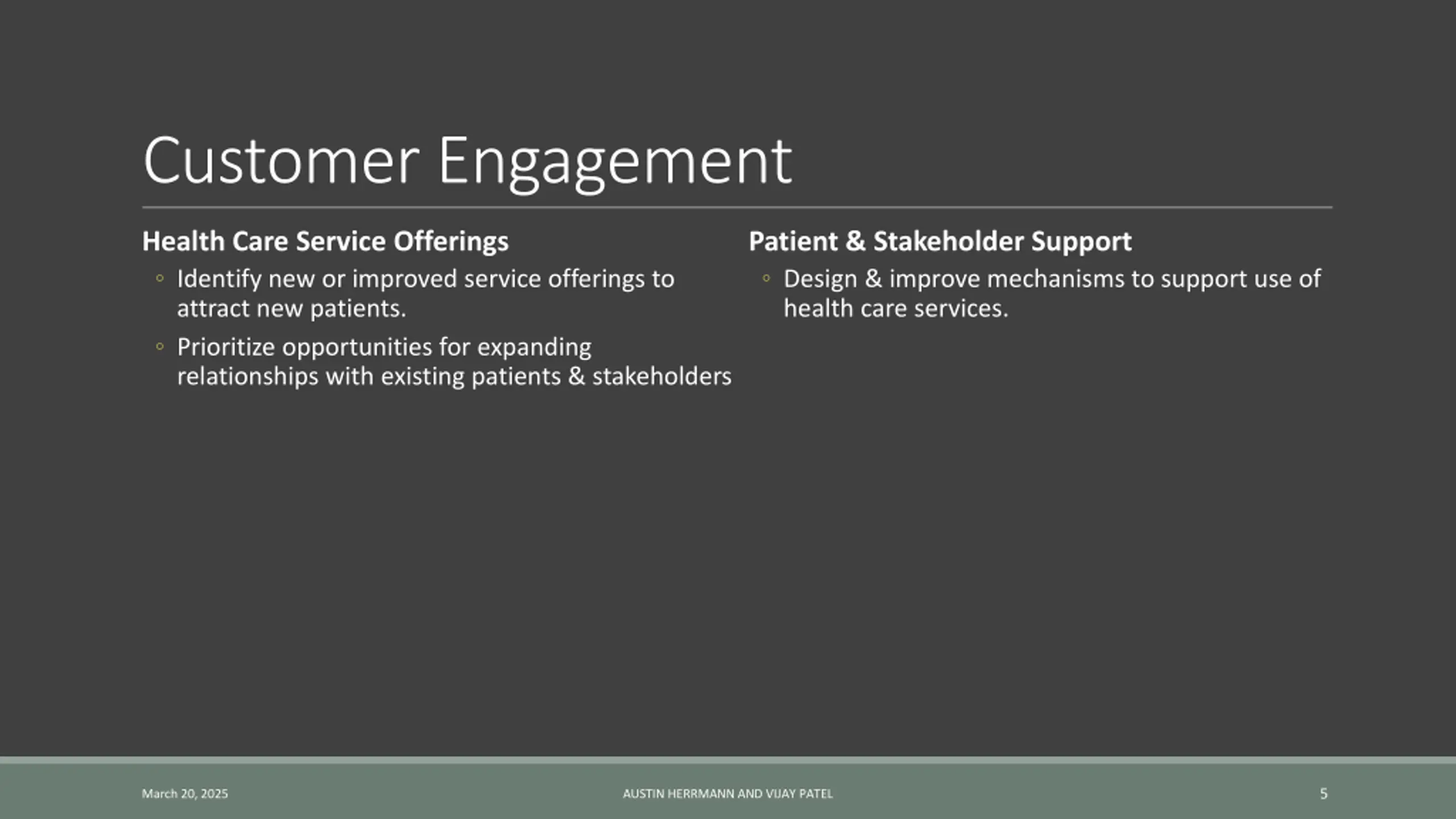 Customer Engagement

Health Care Service Offerings

◦ Identify new or improved service offerings to attract new patients.

◦ Prioritize opportunities for expanding relationships with existing patients & stakeholders

Patient & Stakeholder Support

◦ Design & improve mechanisms to support use of health care services.

March 20, 2025

AUSTIN HERRMANN AND VIJAY PATEL

5